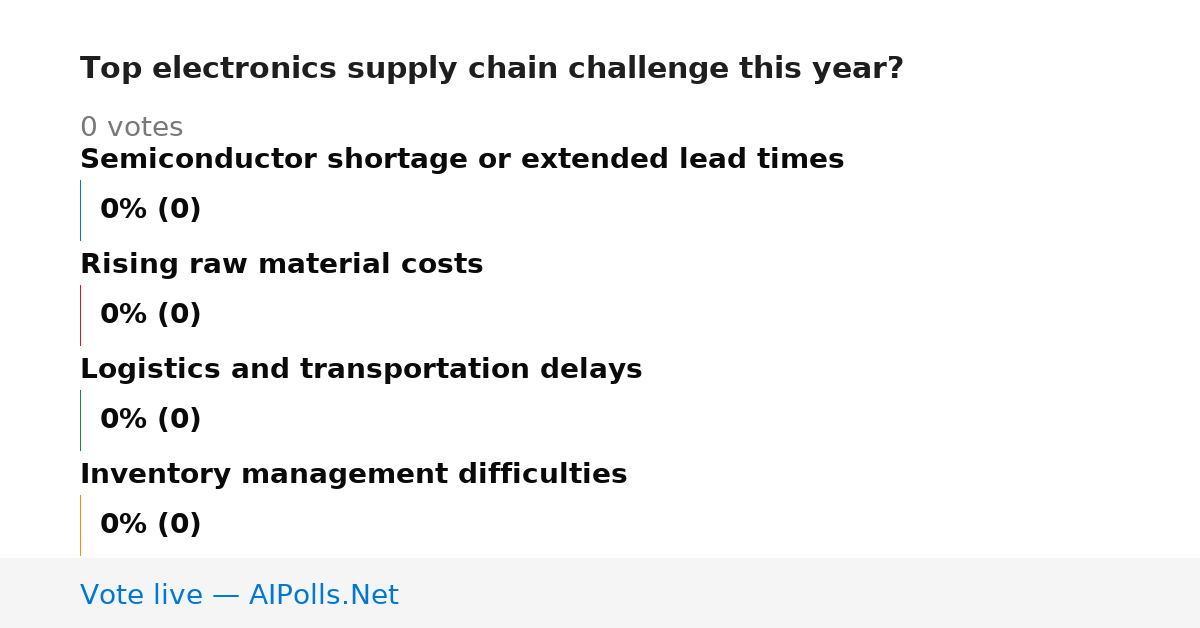 Top electronics supply chain challenge this year?

0 votes

Semiconductor shortage or extended lead times

0% (0)

Rising raw material costs

0% (0)

Logistics and transportation delays

0% (0)

Inventory management difficulties

0% (0)

Vote live — AIPolls.Net